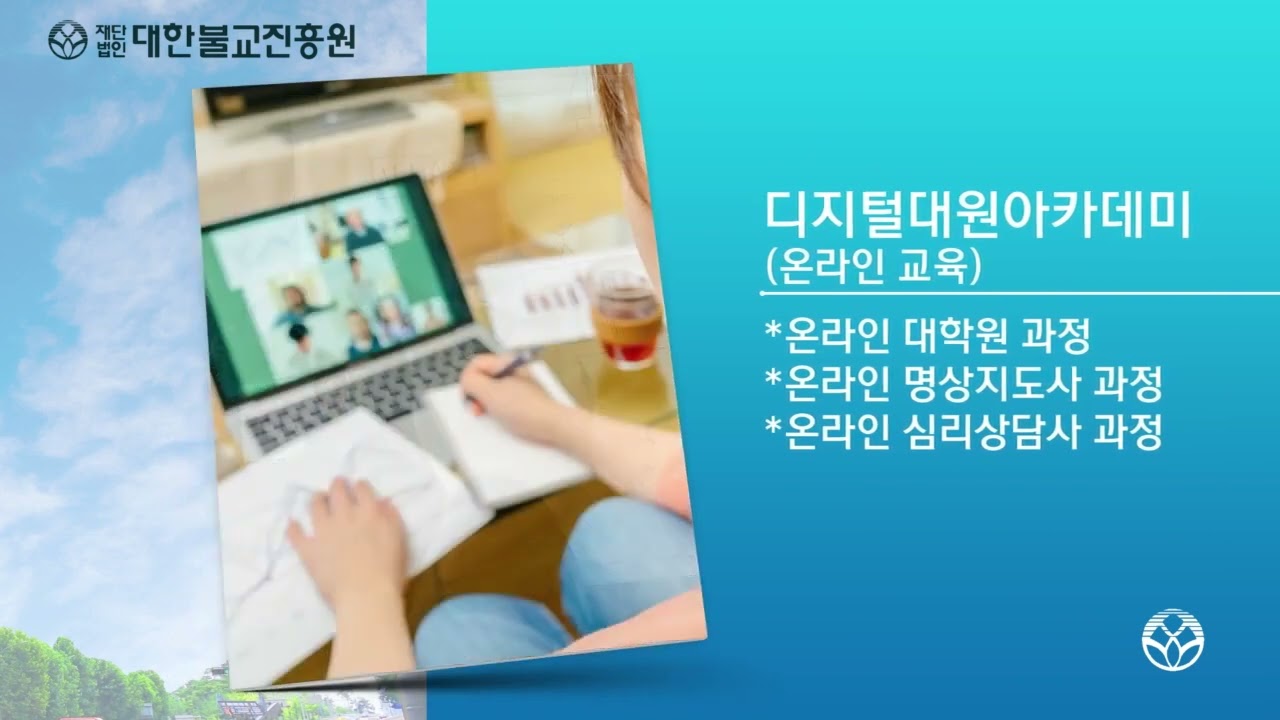 재단법인 대한불교진흥원

디지털대원아카데미
(온라인 교육)

*온라인 대학원 과정
*온라인 명상지도사 과정
*온라인 심리상담사 과정